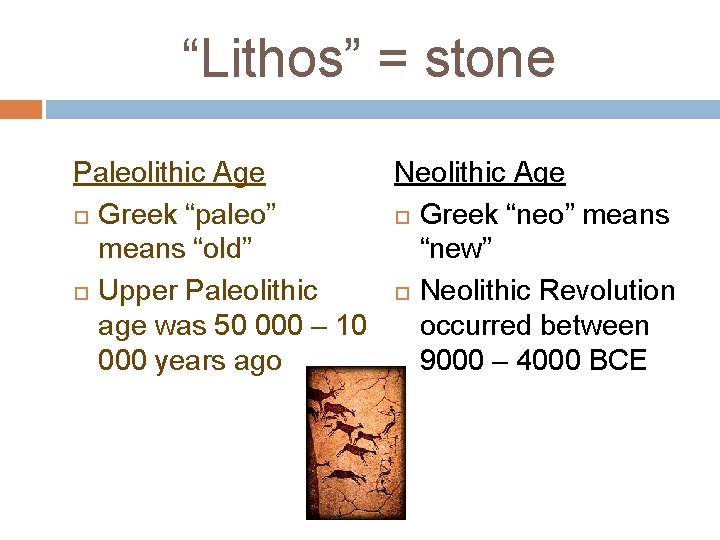 “Lithos” = stone

Paleolithic Age

Greek “paleo” means “old”

Upper Paleolithic age was 50 000 – 10 000 years ago

Neolithic Age

Greek “neo” means “new”

Neolithic Revolution occurred between 9000 – 4000 BCE